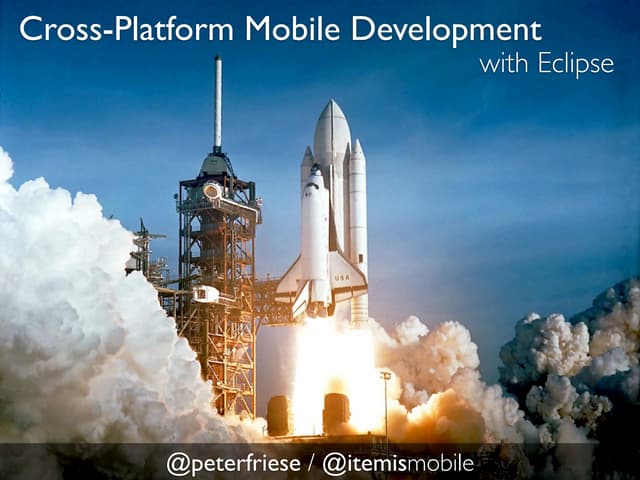 Cross-Platform Mobile Development
with Eclipse

USA

@peterfriese / @itemismobile